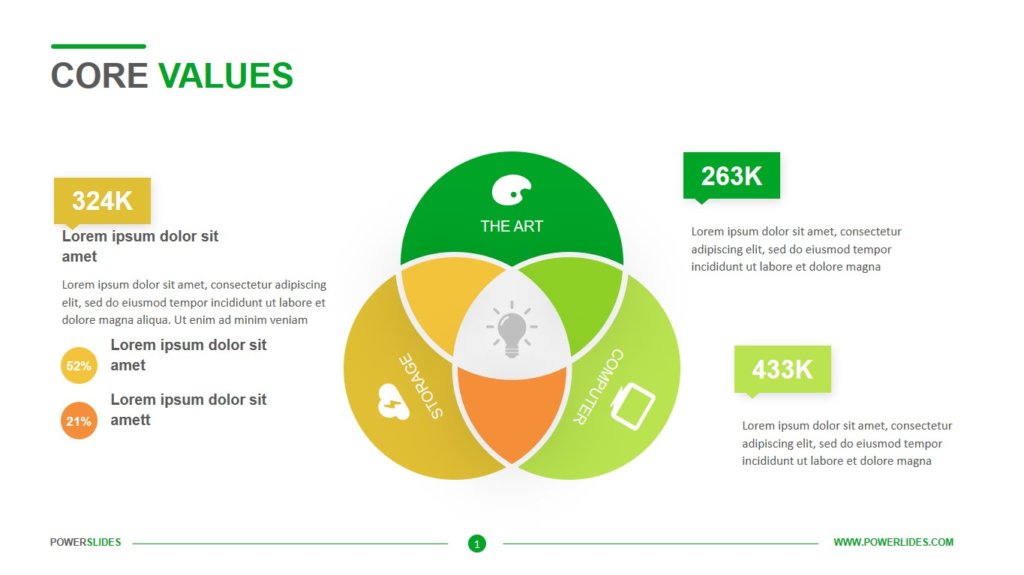 CORE VALUES

324K

Lorem ipsum dolor sit amet

Lorem ipsum dolor sit amet, consectetur adipiscing elit, sed do eiusmod tempor incididunt ut labore et dolore magna aliqua. Ut enim ad minim veniam

52%

Lorem ipsum dolor sit amet

21%

Lorem ipsum dolor sit amett

THE ART

STORAGE

COMPUTER

263K

Lorem ipsum dolor sit amet, consectetur adipiscing elit, sed do eiusmod tempor incididunt ut labore et dolore magna

433K

Lorem ipsum dolor sit amet, consectetur adipiscing elit, sed do eiusmod tempor incididunt ut labore et dolore magna

POWERSLIDES

1

WWW.POWERLIDES.COM